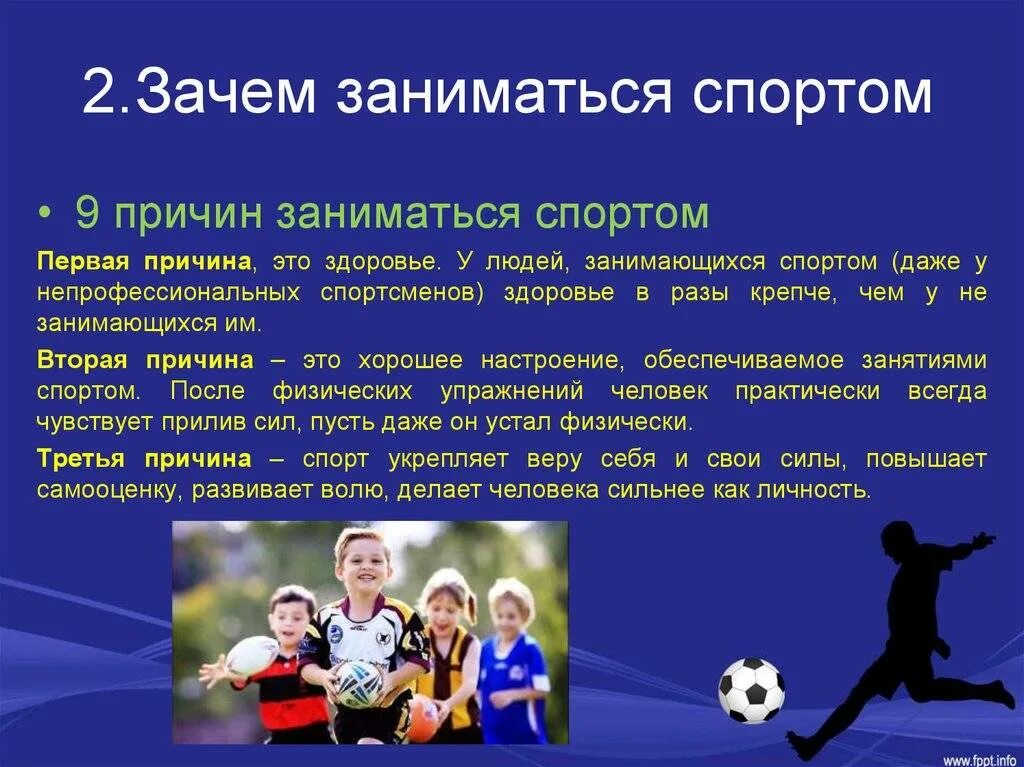 2.Зачем заниматься спортом

• 9 причин заниматься спортом

Первая причина, это здоровье. У людей, занимающихся спортом (даже у непрофессиональных спортсменов) здоровье в разы крепче, чем у не занимающихся им.

Вторая причина – это хорошее настроение, обеспечиваемое занятиями спортом. После физических упражнений человек практически всегда чувствует прилив сил, пусть даже он устал физически.

Третья причина – спорт укрепляет веру себя и свои силы, повышает самооценку, развивает волю, делает человека сильнее как личность.

www.fppt.info